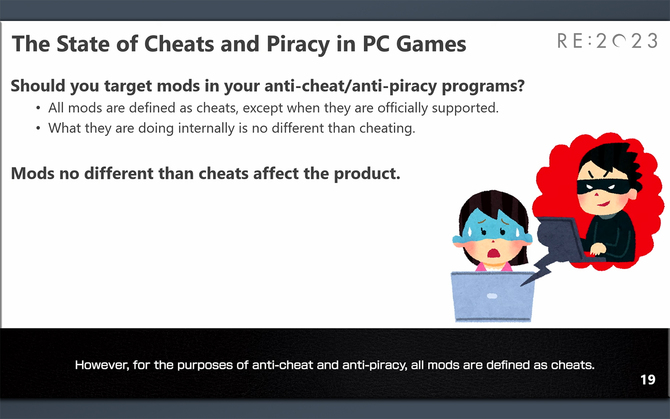 The State of Cheats and Piracy in PC Games

RE:2023

Should you target mods in your anti-cheat/anti-piracy programs?

• All mods are defined as cheats, except when they are officially supported.
• What they are doing internally is no different than cheating.

Mods no different than cheats affect the product.

However, for the purposes of anti-cheat and anti-piracy, all mods are defined as cheats.

19